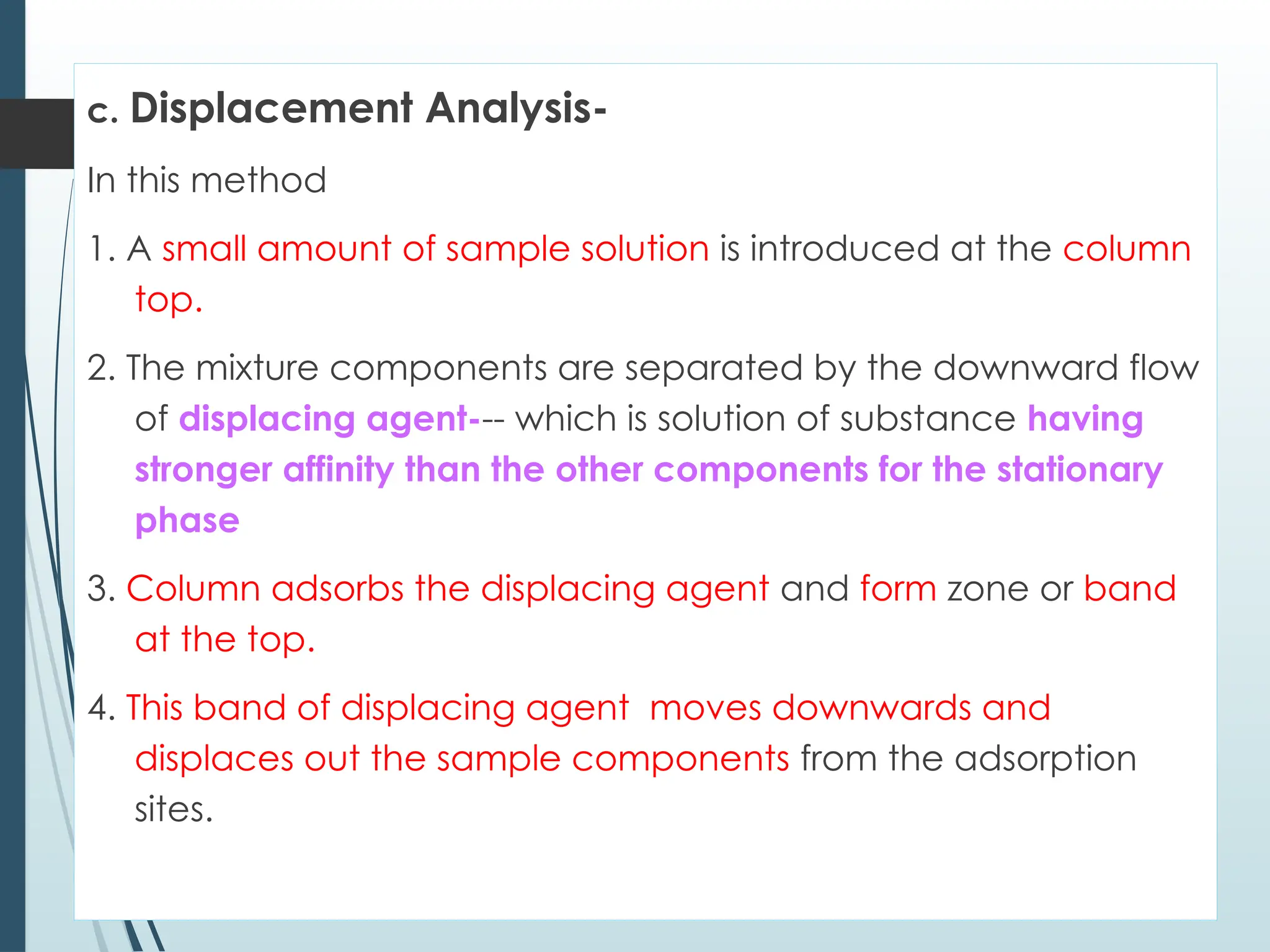 c. Displacement Analysis-

In this method

1. A small amount of sample solution is introduced at the column top.

2. The mixture components are separated by the downward flow of displacing agent--- which is solution of substance having stronger affinity than the other components for the stationary phase

3. Column adsorbs the displacing agent and form zone or band at the top.

4. This band of displacing agent moves downwards and displaces out the sample components from the adsorption sites.